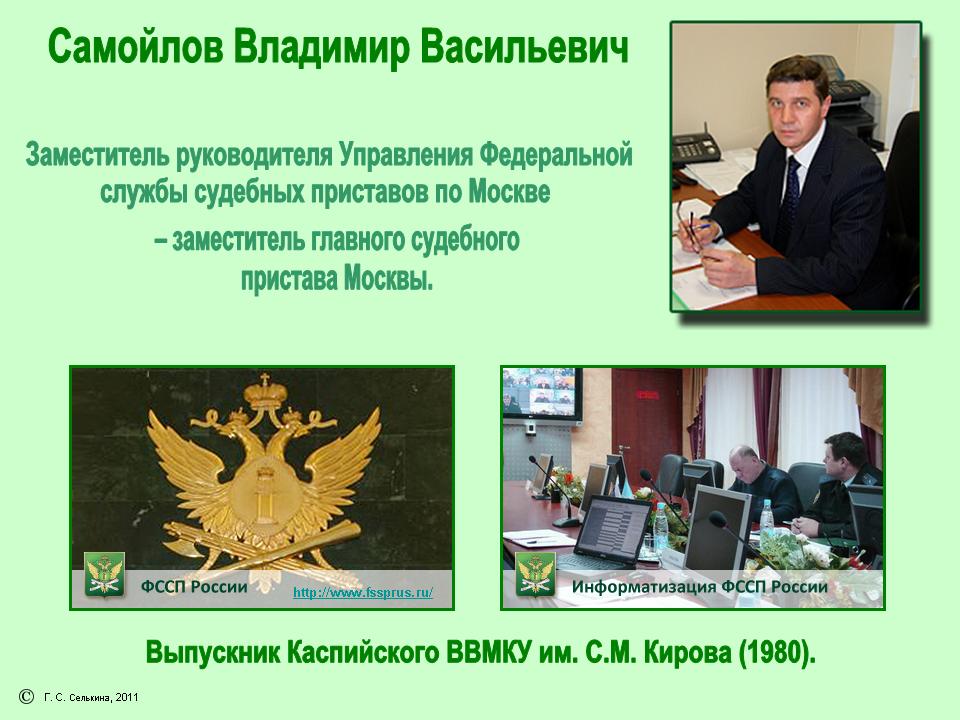 Самойлов Владимир Васильевич

Заместитель руководителя Управления Федеральной службы судебных приставов по Москве – заместитель главного судебного пристава Москвы.

ФССП России

http://www.fssprus.ru/

Информатизация ФССП России

Выпускник Каспийского ВВМКУ им. С.М. Кирова (1980).

© Г. С. Селькина, 2011